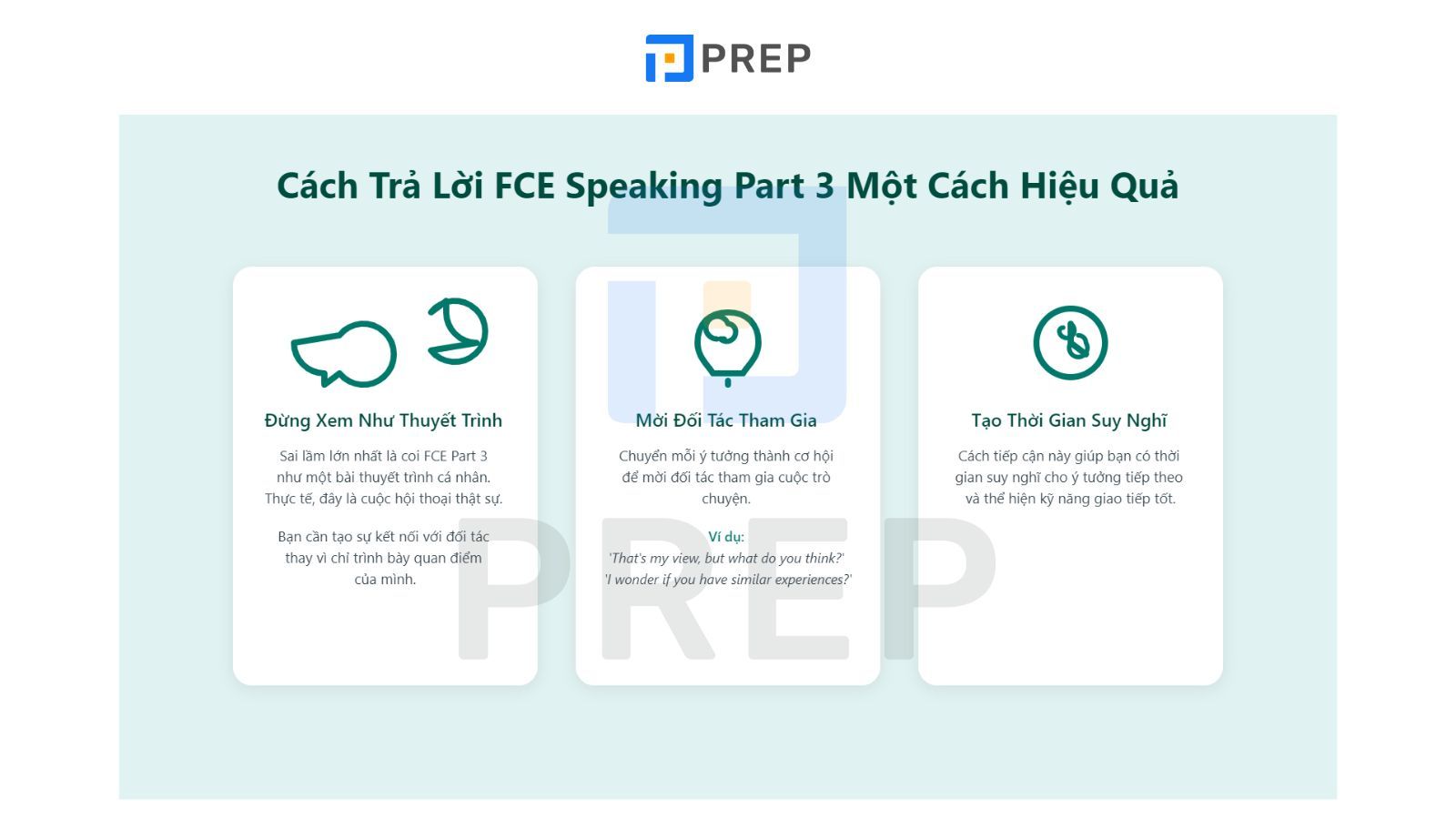 PREP

Cách Trả Lời FCE Speaking Part 3 Một Cách Hiệu Quả

Đừng Xem Như Thuyết Trình

Sai lầm lớn nhất là coi FCE Part 3 như một bài thuyết trình cá nhân. Thực tế, đây là cuộc hội thoại thật sự.

Bạn cần tạo sự kết nối với đối tác thay vì chỉ trình bày quan điểm của mình.

Mời Đối Tác Tham Gia

Chuyển mỗi ý tưởng thành cơ hội để mời đối tác tham gia cuộc trò chuyện.

Ví dụ:
'That's my view, but what do you think?'
'I wonder if you have similar experiences?'

Tạo Thời Gian Suy Nghĩ

Cách tiếp cận này giúp bạn có thời gian suy nghĩ cho ý tưởng tiếp theo và thể hiện kỹ năng giao tiếp tốt.

PREP